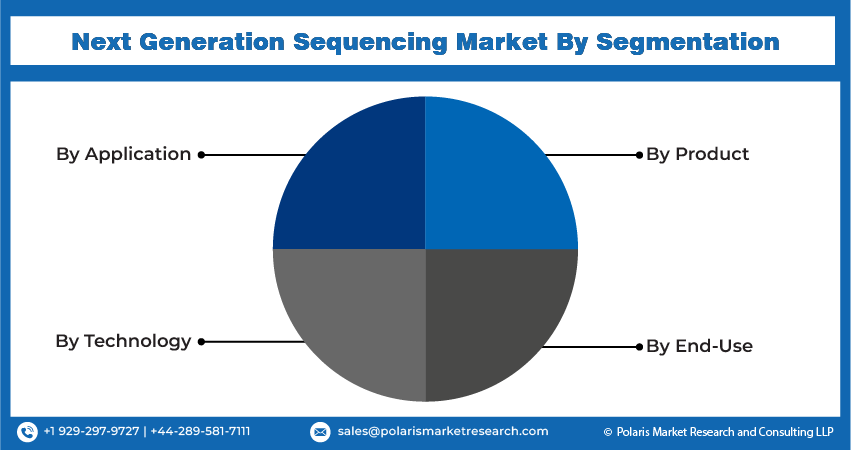 Next Generation Sequencing Market By Segmentation

By Application

By Product

By Technology

By End-Use

+1 929-297-9727 | +44-289-581-7111

sales@polarismarketresearch.com

© Polaris Market Research and Consulting LLP